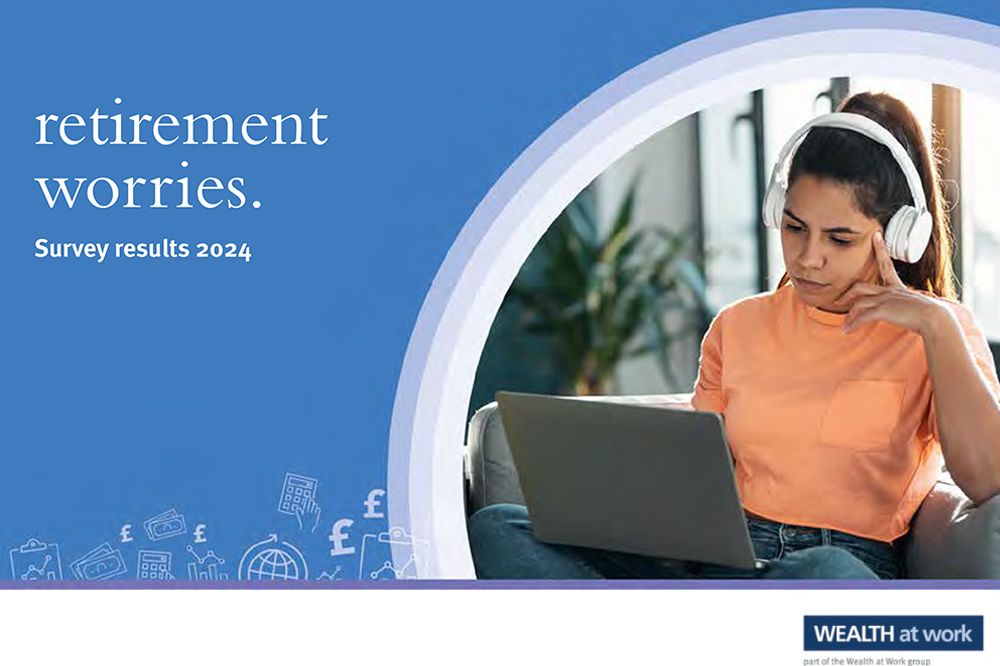 retirement worries.

Survey results 2024

WEALTH at work

part of the Wealth at Work group